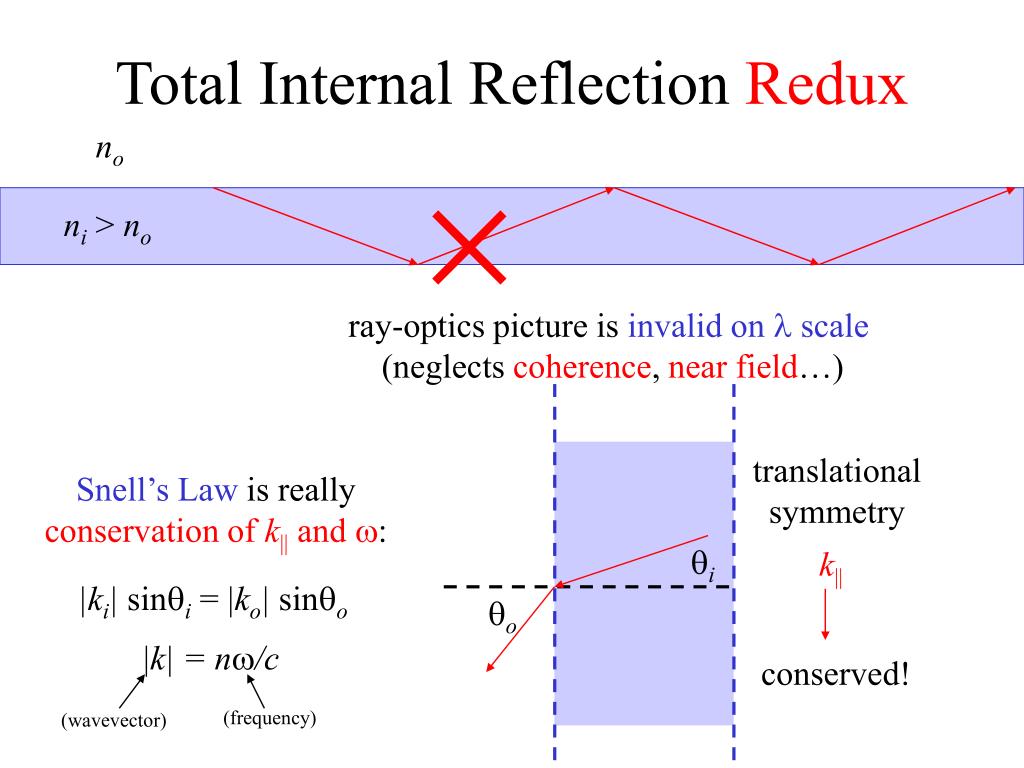 Total Internal Reflection Redux

$n_o$

$n_i > n_o$

ray-optics picture is invalid on $\lambda$ scale
(neglects coherence, near field…)

Snell's Law is really conservation of $k_{||}$ and $\omega$:

$|k_i| \sin\theta_i = |k_o| \sin\theta_o$

$|k| = n\omega/c$

(wavevector)

(frequency)

$\theta_i$

$\theta_o$

translational symmetry

$k_{||}$

conserved!